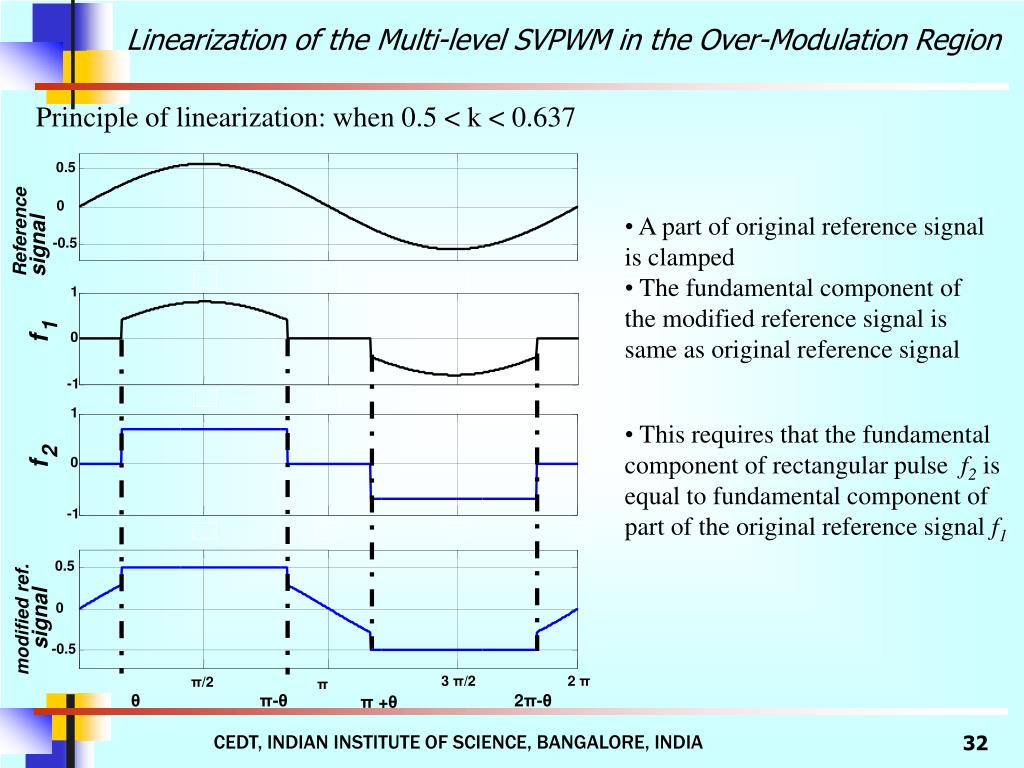 Linearization of the Multi-level SVPWM in the Over-Modulation Region

Principle of linearization: when 0.5 < k < 0.637

Reference signal

0.5
0
-0.5

$f_1$

1
0
-1

$f_2$

1
0
-1

modified ref. signal

0.5
0
-0.5

π/2
π
3 π/2
2 π

θ
π-θ
π +θ
2π-θ

• A part of original reference signal is clamped
• The fundamental component of the modified reference signal is same as original reference signal

• This requires that the fundamental component of rectangular pulse $f_2$ is equal to fundamental component of part of the original reference signal $f_1$

CEDT, INDIAN INSTITUTE OF SCIENCE, BANGALORE, INDIA

32